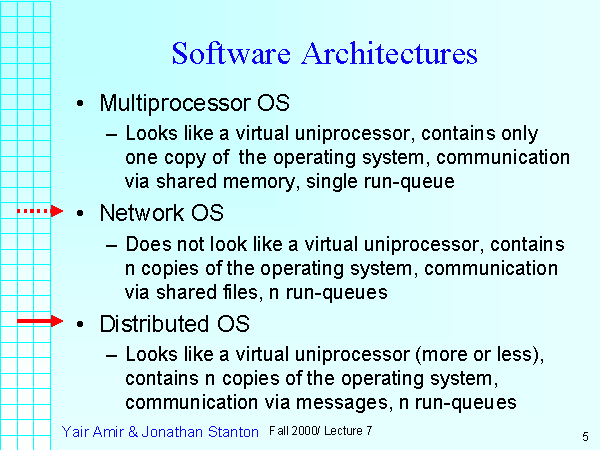 Software Architectures

• Multiprocessor OS
– Looks like a virtual uniprocessor, contains only one copy of the operating system, communication via shared memory, single run-queue

• Network OS
– Does not look like a virtual uniprocessor, contains n copies of the operating system, communication via shared files, n run-queues

• Distributed OS
– Looks like a virtual uniprocessor (more or less), contains n copies of the operating system, communication via messages, n run-queues

Yair Amir & Jonathan Stanton Fall 2000/ Lecture 7

5